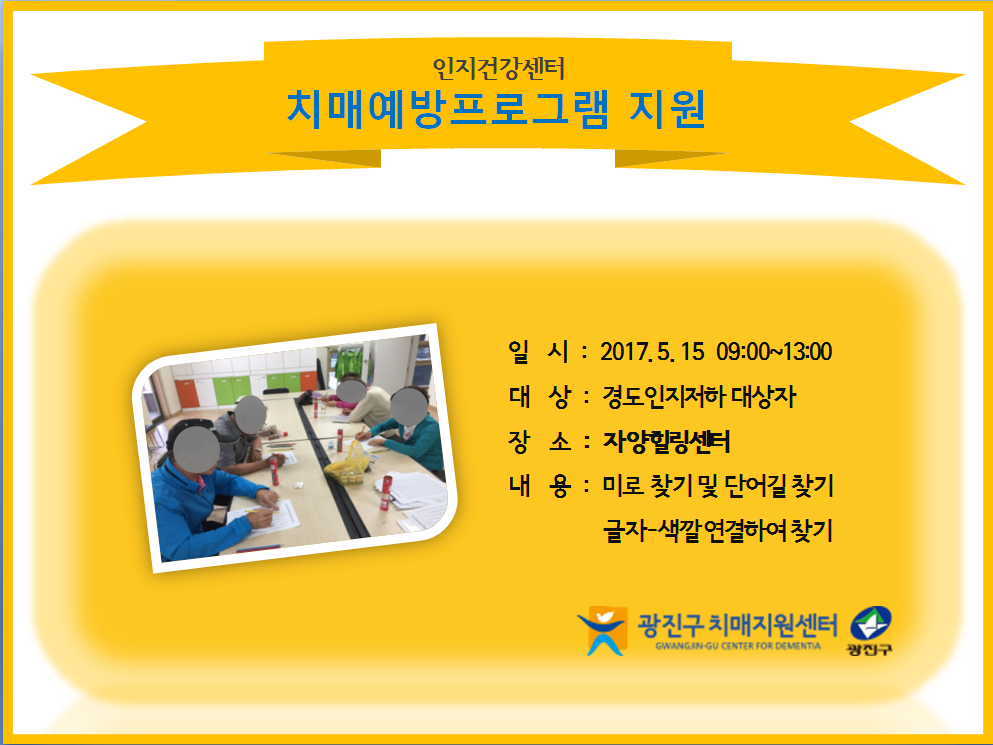 인지건강센터
치매예방프로그램 지원

일 시 : 2017. 5. 15 09:00~13:00
대 상 : 경도인지저하 대상자
장 소 : 자양힐링센터
내 용 : 미로 찾기 및 단어길 찾기
글자-색깔 연결하여 찾기

광진구 치매지원센터
GWANGJIN-GU CENTER FOR DEMENTIA
광진구